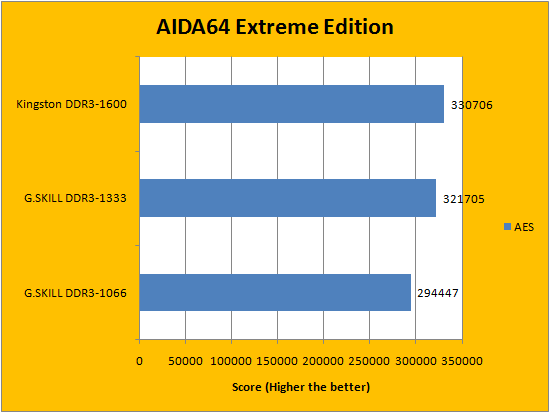 AIDA64 Extreme Edition

Kingston DDR3-1600

330706

G.SKILL DDR3-1333

321705

G.SKILL DDR3-1066

294447

AES

0 50000 100000 150000 200000 250000 300000 350000

Score (Higher the better)